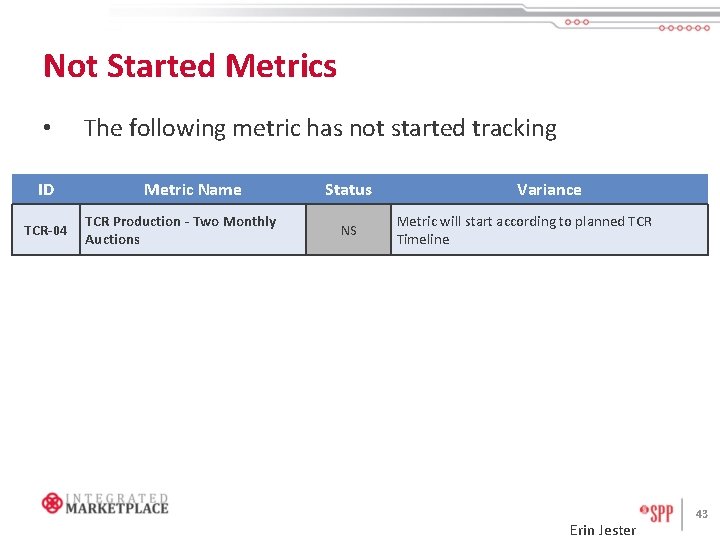 Not Started Metrics

• The following metric has not started tracking

| ID | Metric Name | Status | Variance |
|---|---|---|---|
| TCR-04 | TCR Production - Two Monthly Auctions | NS | Metric will start according to planned TCR Timeline |

INTEGRATED MARKETPLACE

SPP

43

Erin Jester